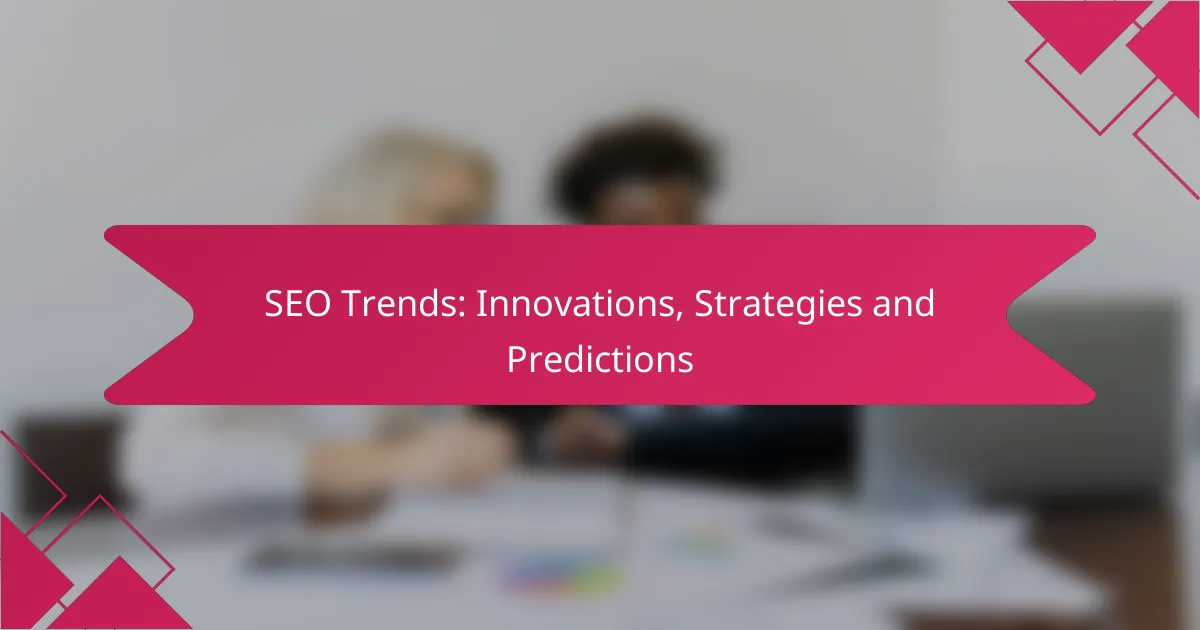 SEO Trends: Innovations, Strategies and Predictions